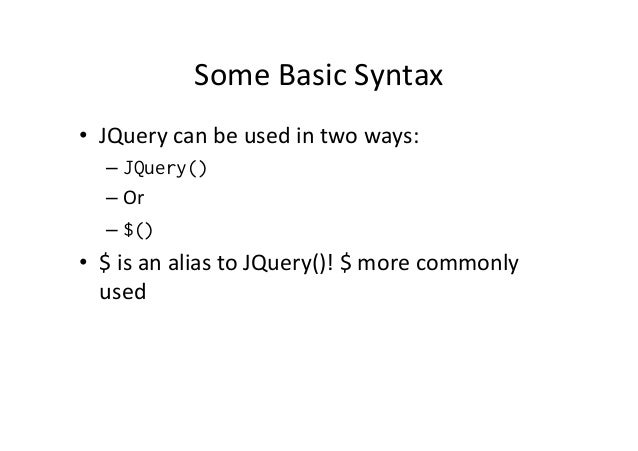 Some Basic Syntax

• JQuery can be used in two ways:
– JQuery()
– Or
– \$()

• \$ is an alias to JQuery()! \$ more commonly used